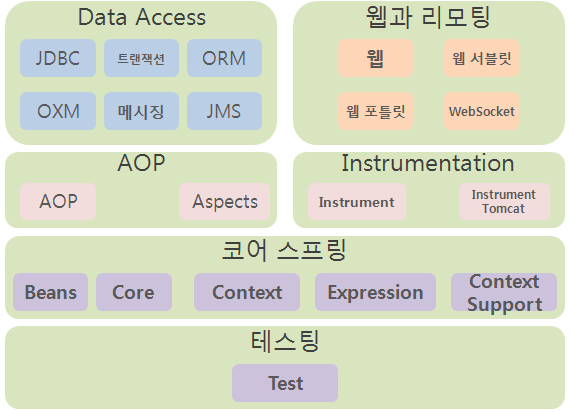 Data Access

JDBC
트랜잭션
ORM
OXM
메시징
JMS

웹과 리모팅

웹
웹 서블릿
웹 포틀릿
WebSocket

AOP

AOP
Aspects

Instrumentation

Instrument
Instrument Tomcat

코어 스프링

Beans
Core
Context
Expression
Context Support

테스팅

Test